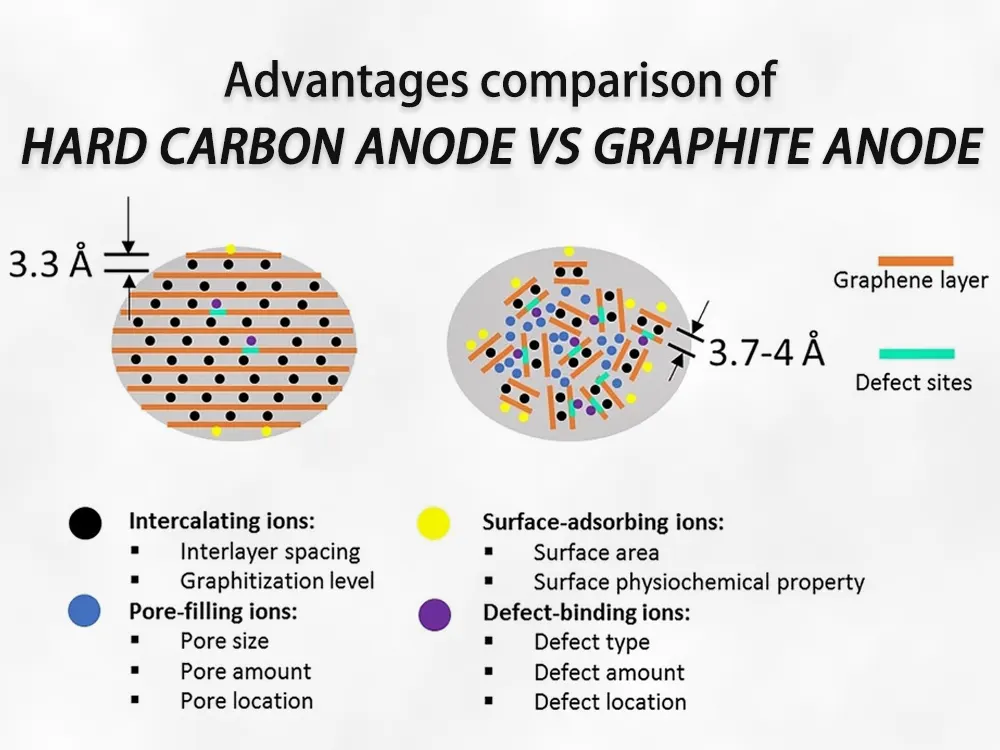 Advantages comparison of
HARD CARBON ANODE VS GRAPHITE ANODE

3.3 Å

3.7-4 Å

Graphene layer

Defect sites

Intercalating ions:
▪ Interlayer spacing
▪ Graphitization level

Pore-filling ions:
▪ Pore size
▪ Pore amount
▪ Pore location

Surface-adsorbing ions:
▪ Surface area
▪ Surface physiochemical property

Defect-binding ions:
▪ Defect type
▪ Defect amount
▪ Defect location